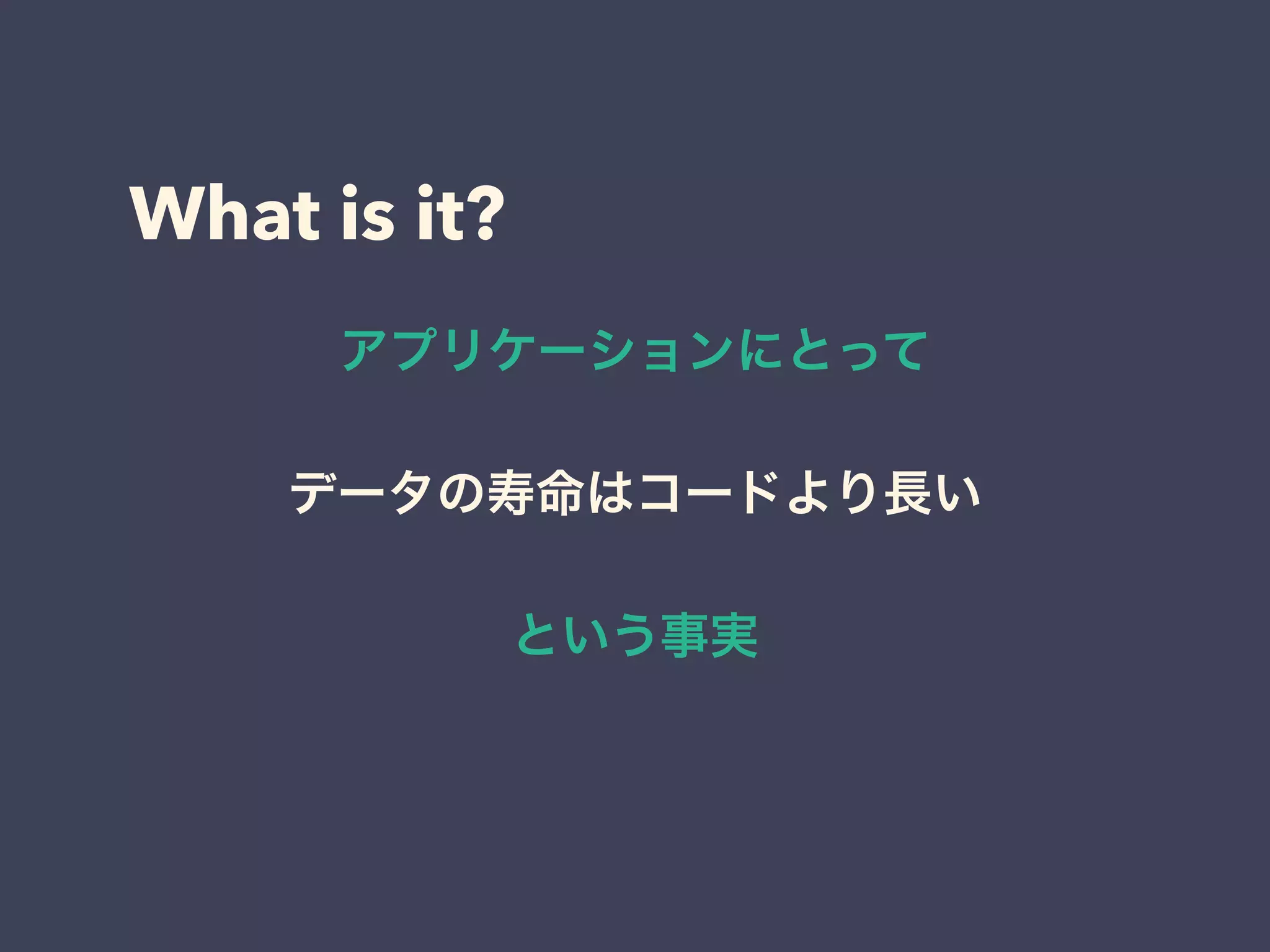 What is it?

アプリケーションにとって

データの寿命はコードより長い

という事実